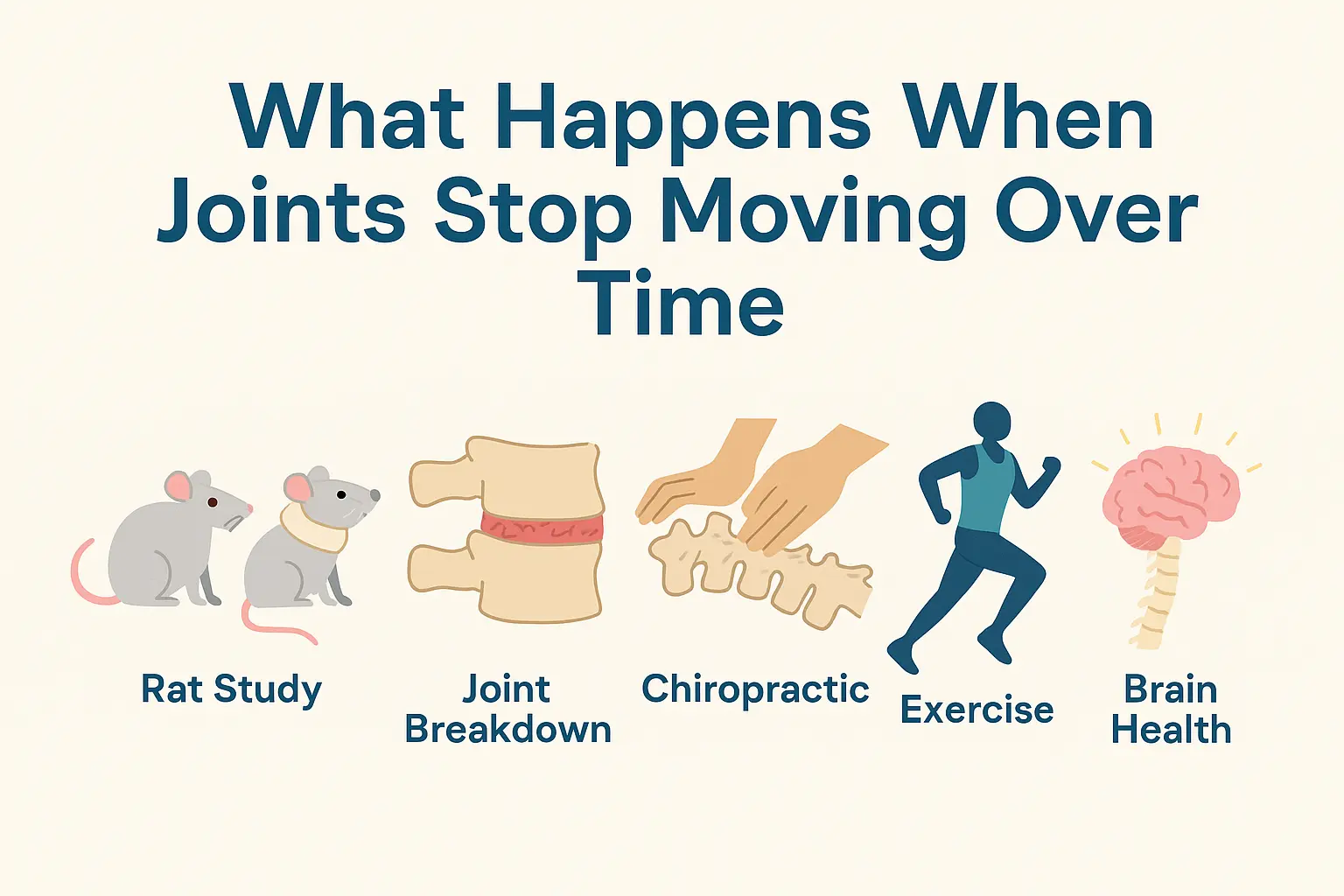 What Happens When Joints Stop Moving Over Time

Rat Study

Joint Breakdown

Chiropractic

Exercise

Brain Health